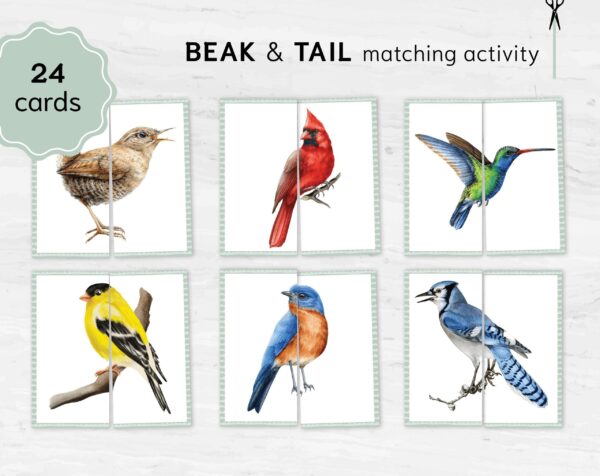 24 cards

BEAK & TAIL matching activity